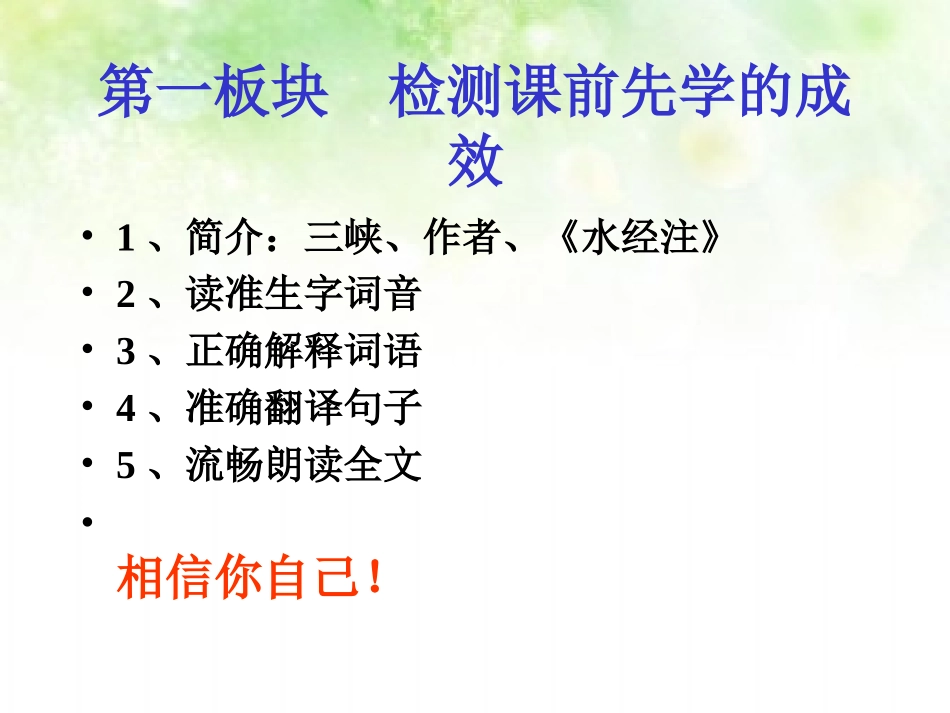 第一板块　检测课前先学的成效

• 1 、简介：三峡、作者、《水经注》
• 2 、读准生字词音
• 3 、正确解释词语
• 4 、准确翻译句子
• 5 、流畅朗读全文
•

相信你自己！